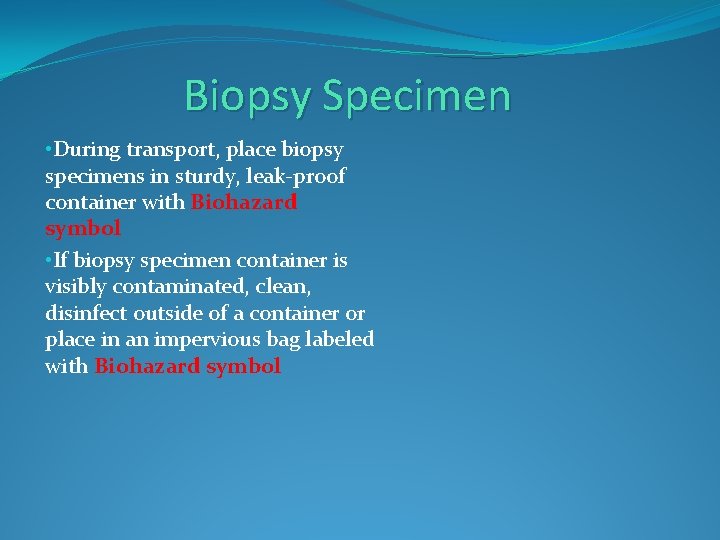 Biopsy Specimen

•During transport, place biopsy specimens in sturdy, leak-proof container with Biohazard symbol

•If biopsy specimen container is visibly contaminated, clean, disinfect outside of a container or place in an impervious bag labeled with Biohazard symbol